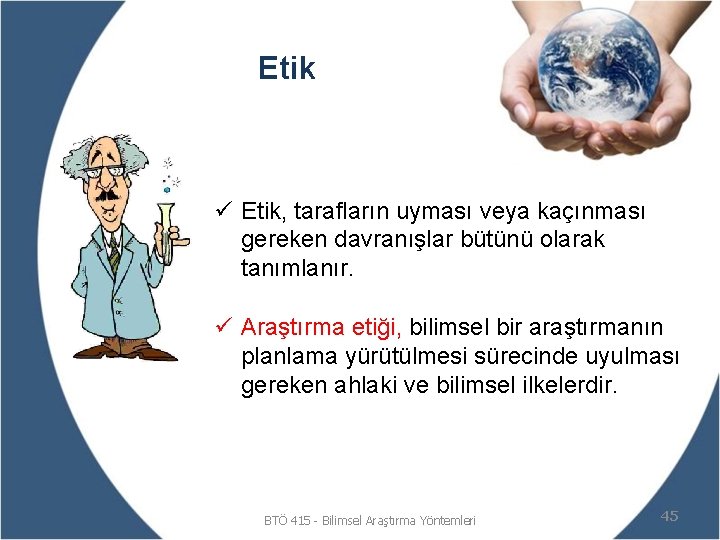 Etik

✓ Etik, tarafların uyması veya kaçınması gereken davranışlar bütünü olarak tanımlanır.

✓ Araştırma etiği, bilimsel bir araştırmanın planlama yürütülmesi sürecinde uyulması gereken ahlaki ve bilimsel ilkelerdir.

BTÖ 415 - Bilimsel Araştırma Yöntemleri

45